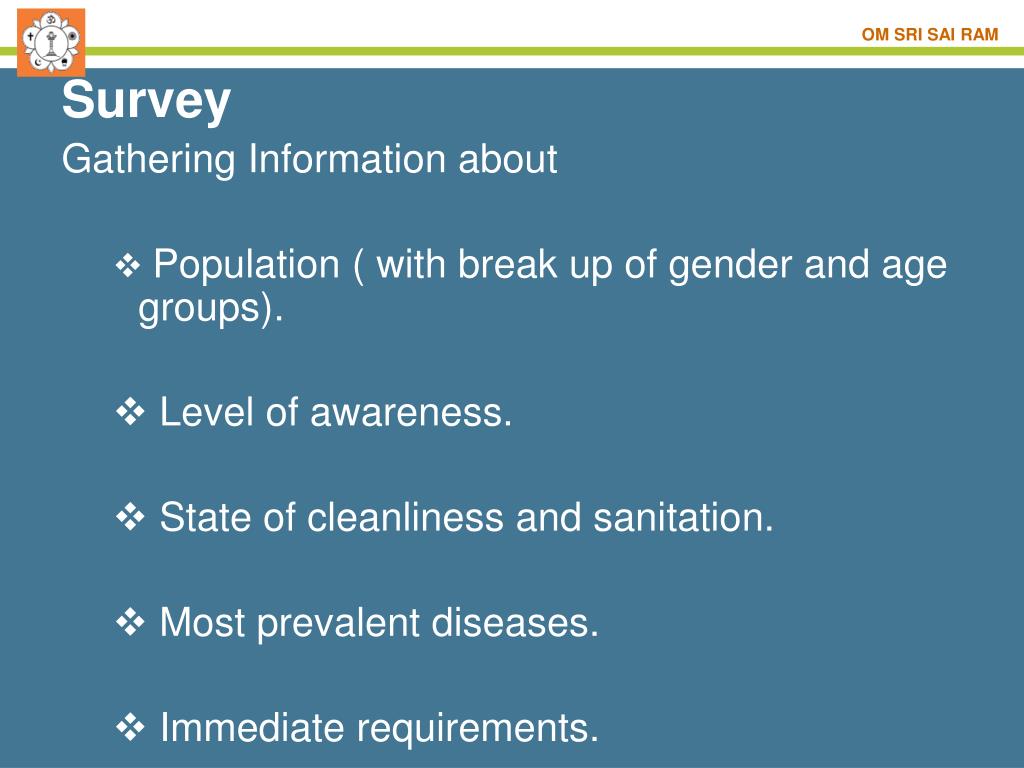 OM SRI SAI RAM

Survey

Gathering Information about

❖ Population ( with break up of gender and age groups).

❖ Level of awareness.

❖ State of cleanliness and sanitation.

❖ Most prevalent diseases.

❖ Immediate requirements.